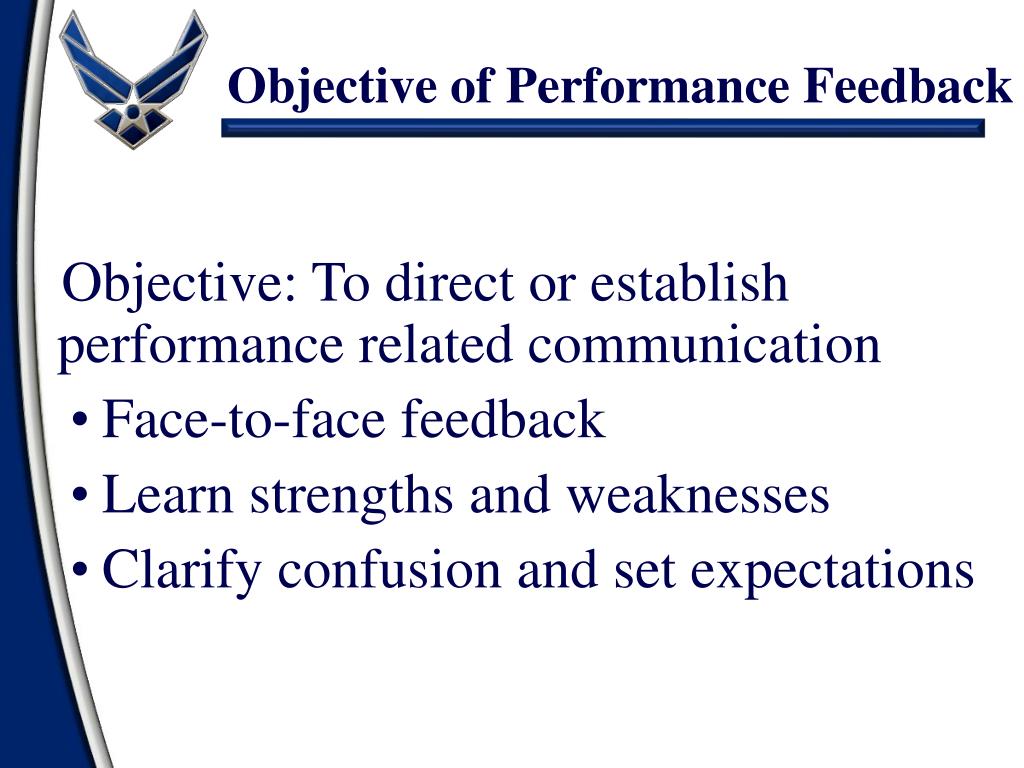 Objective of Performance Feedback

Objective: To direct or establish performance related communication

• Face-to-face feedback
• Learn strengths and weaknesses
• Clarify confusion and set expectations